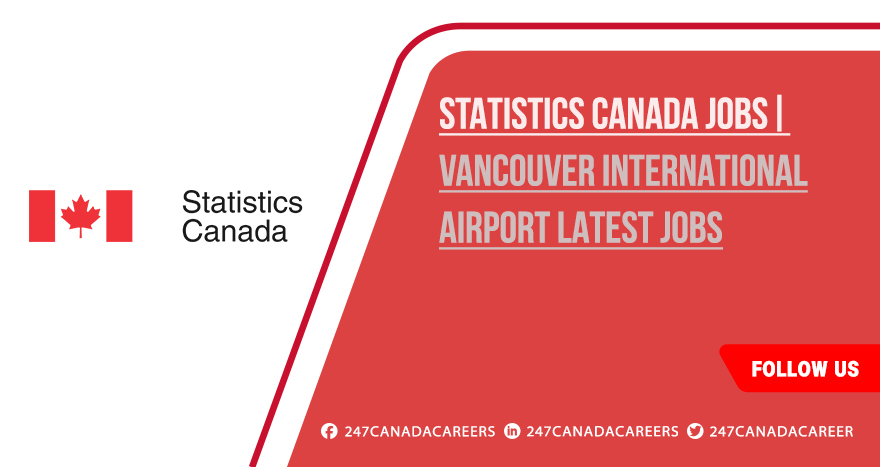 Statistics Canada

STATISTICS CANADA JOBS | VANCOUVER INTERNATIONAL AIRPORT LATEST JOBS

FOLLOW US

247CANADACAREERS 247CANADACAREERS 247CANADACAREER